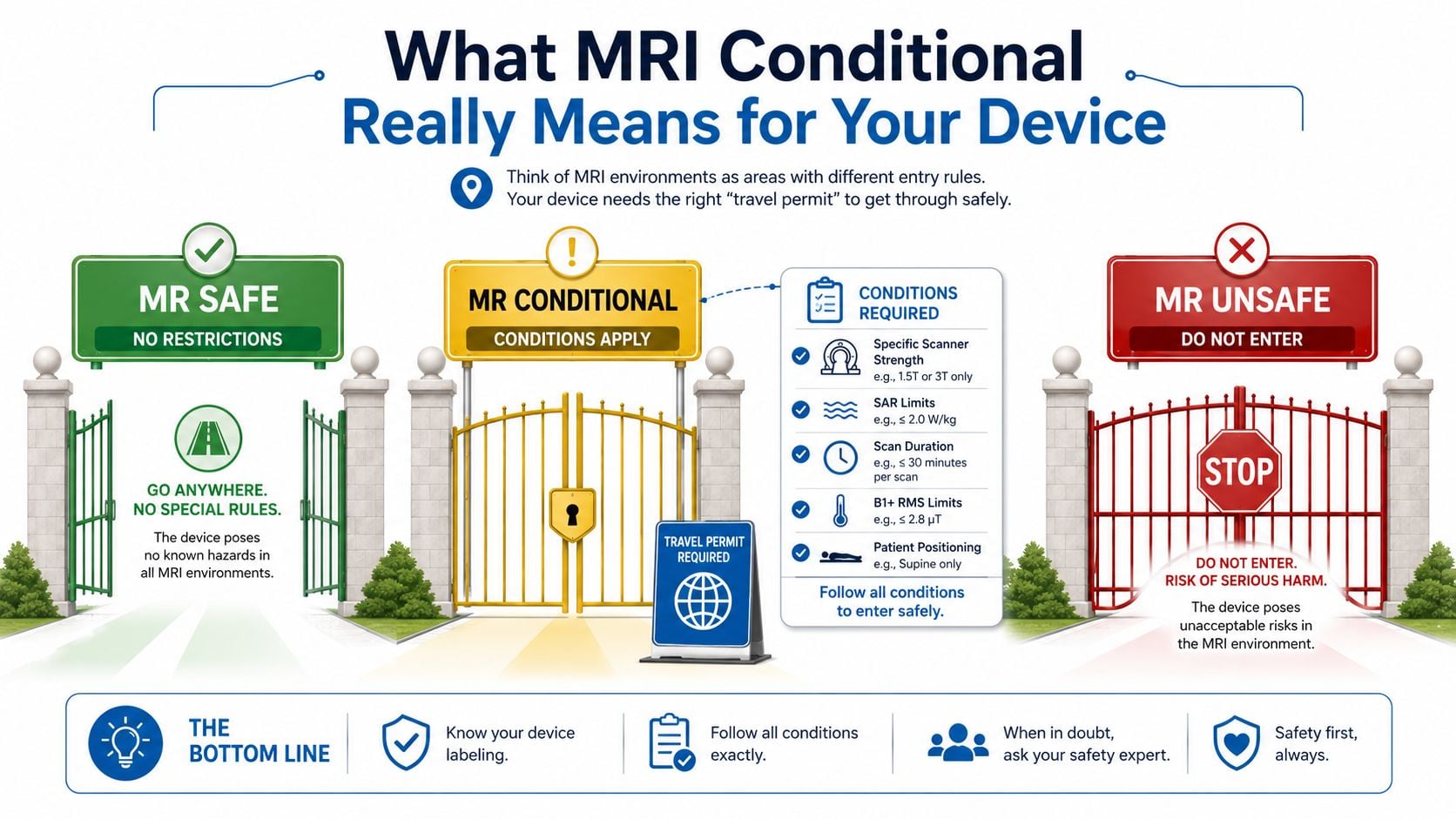 What MRI Conditional
Really Means for Your Device

Think of MRI environments as areas with different entry rules.
Your device needs the right "travel permit" to get through safely.

MR SAFE
NO RESTRICTIONS

GO ANYWHERE.
NO SPECIAL RULES.

The device poses no known hazards in all MRI environments.

MR CONDITIONAL
CONDITIONS APPLY

TRAVEL PERMIT REQUIRED

CONDITIONS REQUIRED

Specific Scanner Strength
e.g., 1.5T or 3T only

SAR Limits
e.g., ≤ 2.0 W/kg

Scan Duration
e.g., ≤ 30 minutes per scan

B1+ RMS Limits
e.g., ≤ 2.8 μT

Patient Positioning
e.g., Supine only

Follow all conditions to enter safely.

MR UNSAFE
DO NOT ENTER

STOP

DO NOT ENTER.
RISK OF SERIOUS HARM.

The device poses unacceptable risks in the MRI environment.

THE BOTTOM LINE

Know your device labeling.

Follow all conditions exactly.

When in doubt, ask your safety expert.

Safety first, always.